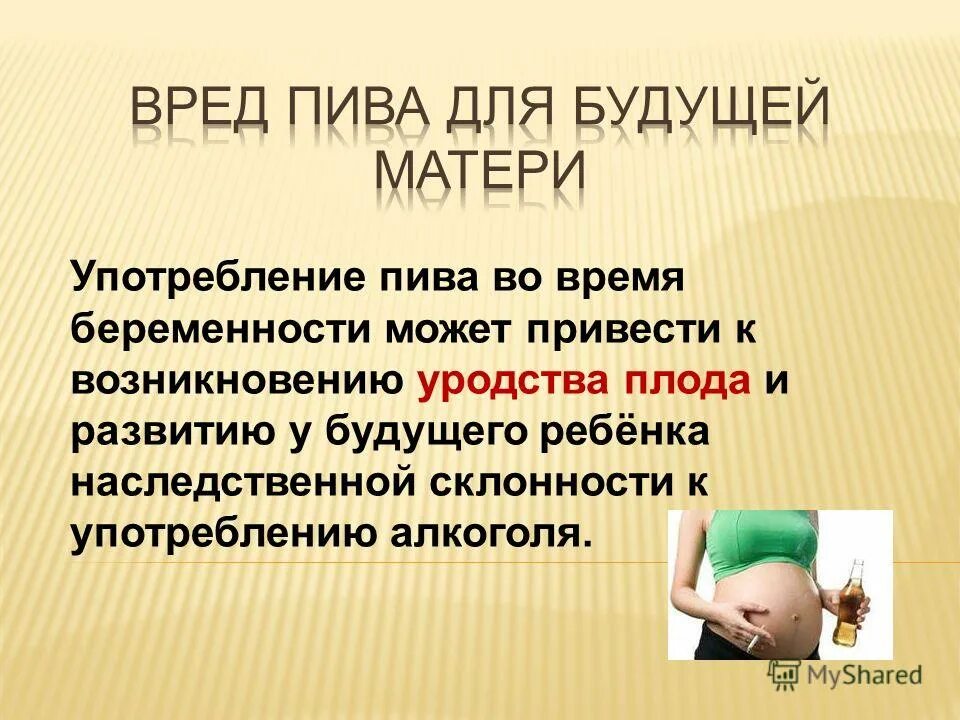 ВРЕД ПИВА ДЛЯ БУДУЩЕЙ МАТЕРИ

Употребление пива во время беременности может привести к возникновению уродства плода и развитию у будущего ребёнка наследственной склонности к употреблению алкоголя.

MyShared